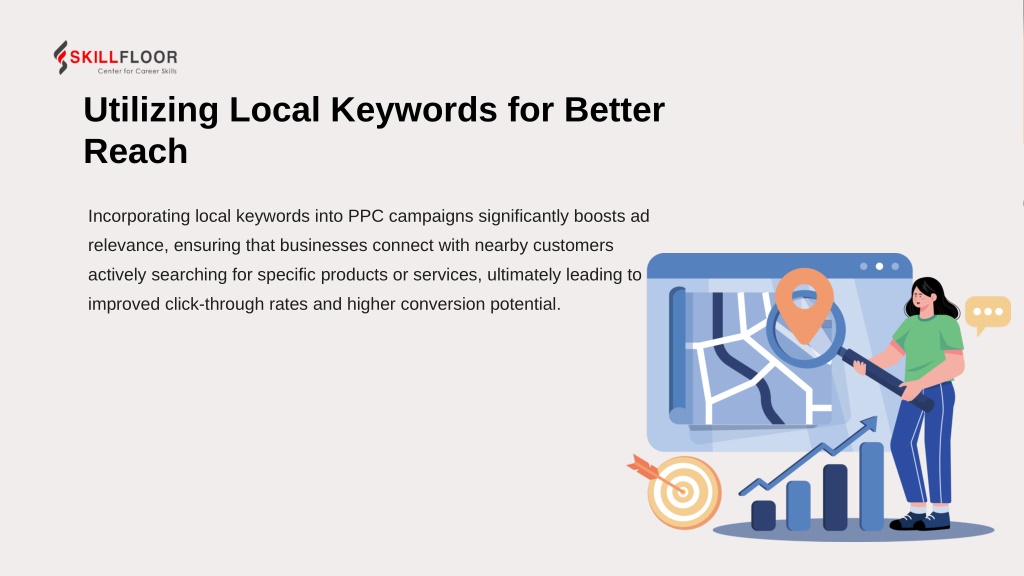 SKILLFLOOR
Center for Career Skills

Utilizing Local Keywords for Better Reach

Incorporating local keywords into PPC campaigns significantly boosts ad relevance, ensuring that businesses connect with nearby customers actively searching for specific products or services, ultimately leading to improved click-through rates and higher conversion potential.